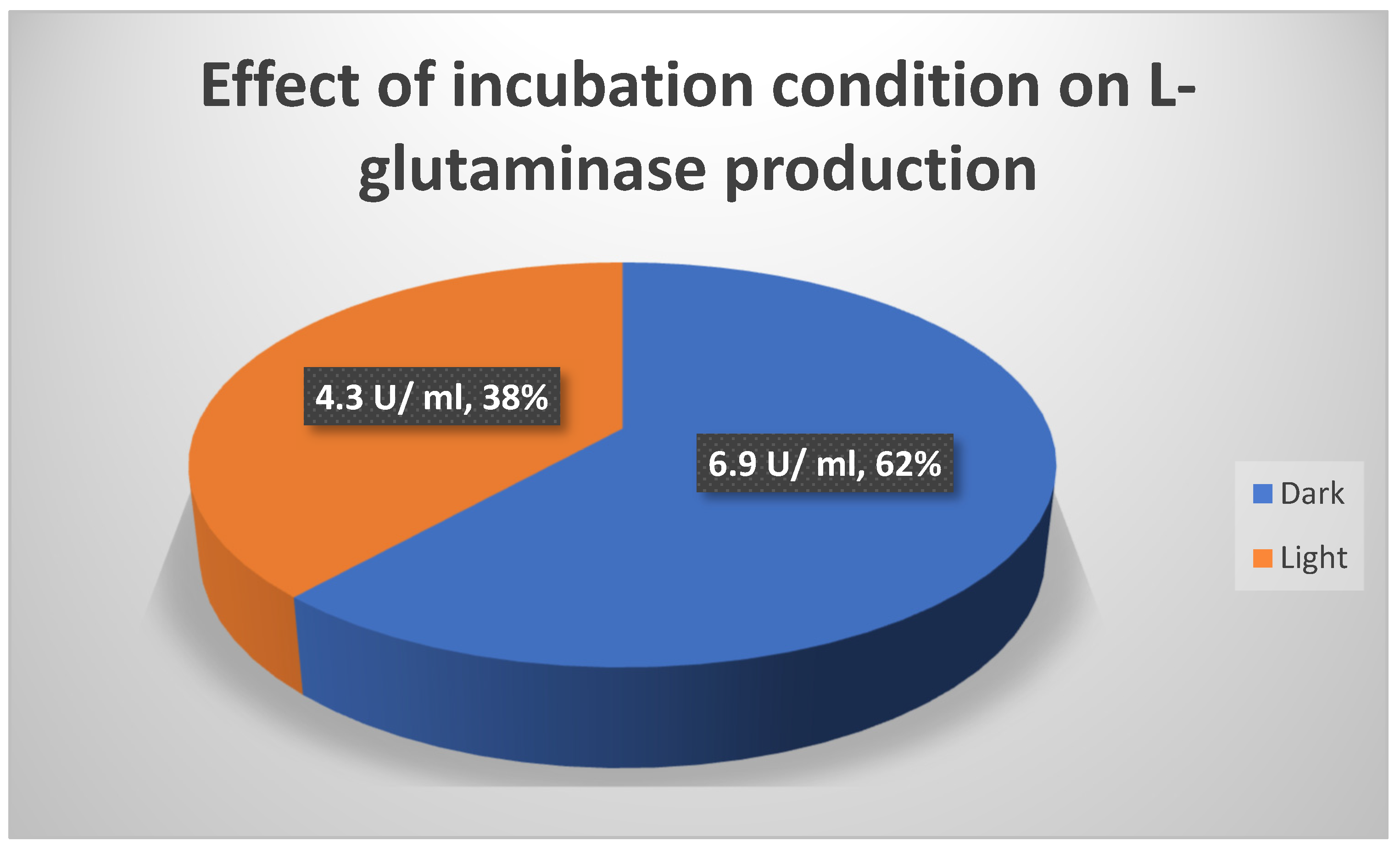 Effect of incubation condition on L-glutaminase production

4.3 U/ ml, 38%

6.9 U/ ml, 62%

Dark

Light